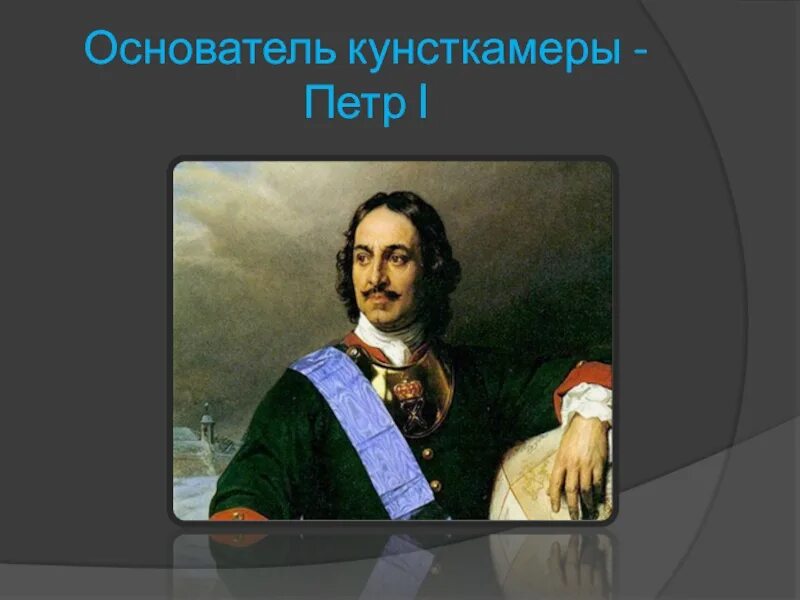 Основатель кунсткамеры - Петр I